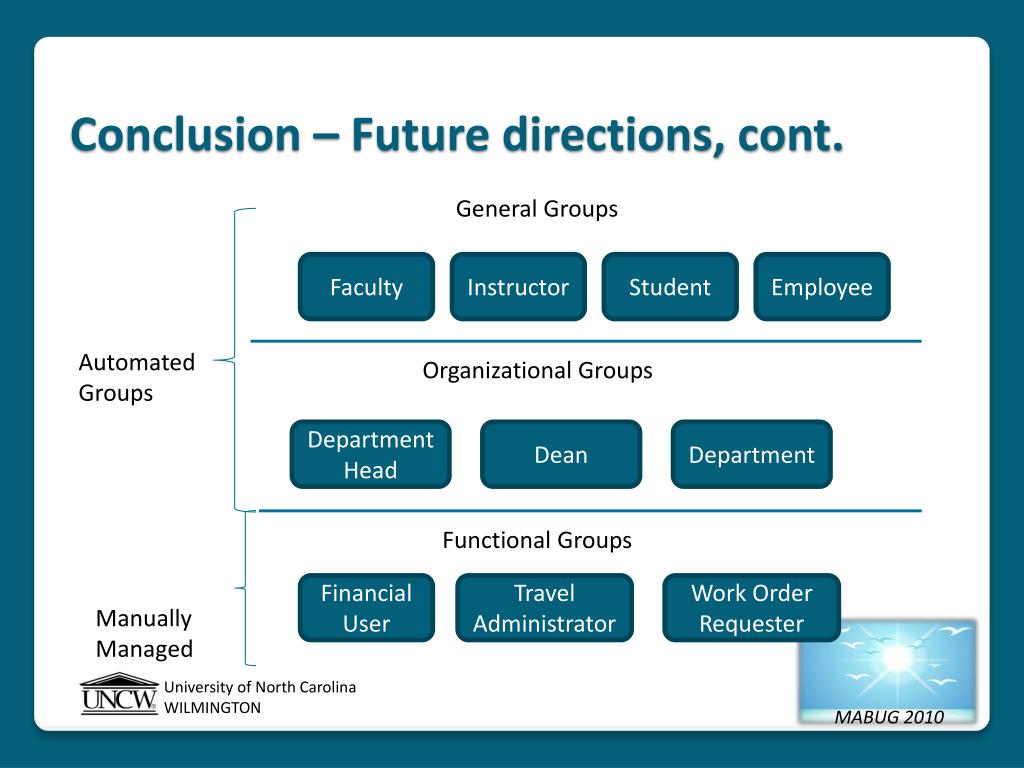 Conclusion – Future directions, cont.

General Groups

Faculty

Instructor

Student

Employee

Automated Groups

Organizational Groups

Department Head

Dean

Department

Functional Groups

Financial User

Travel Administrator

Work Order Requester

Manually Managed

UNCW University of North Carolina WILMINGTON

MABUG 2010